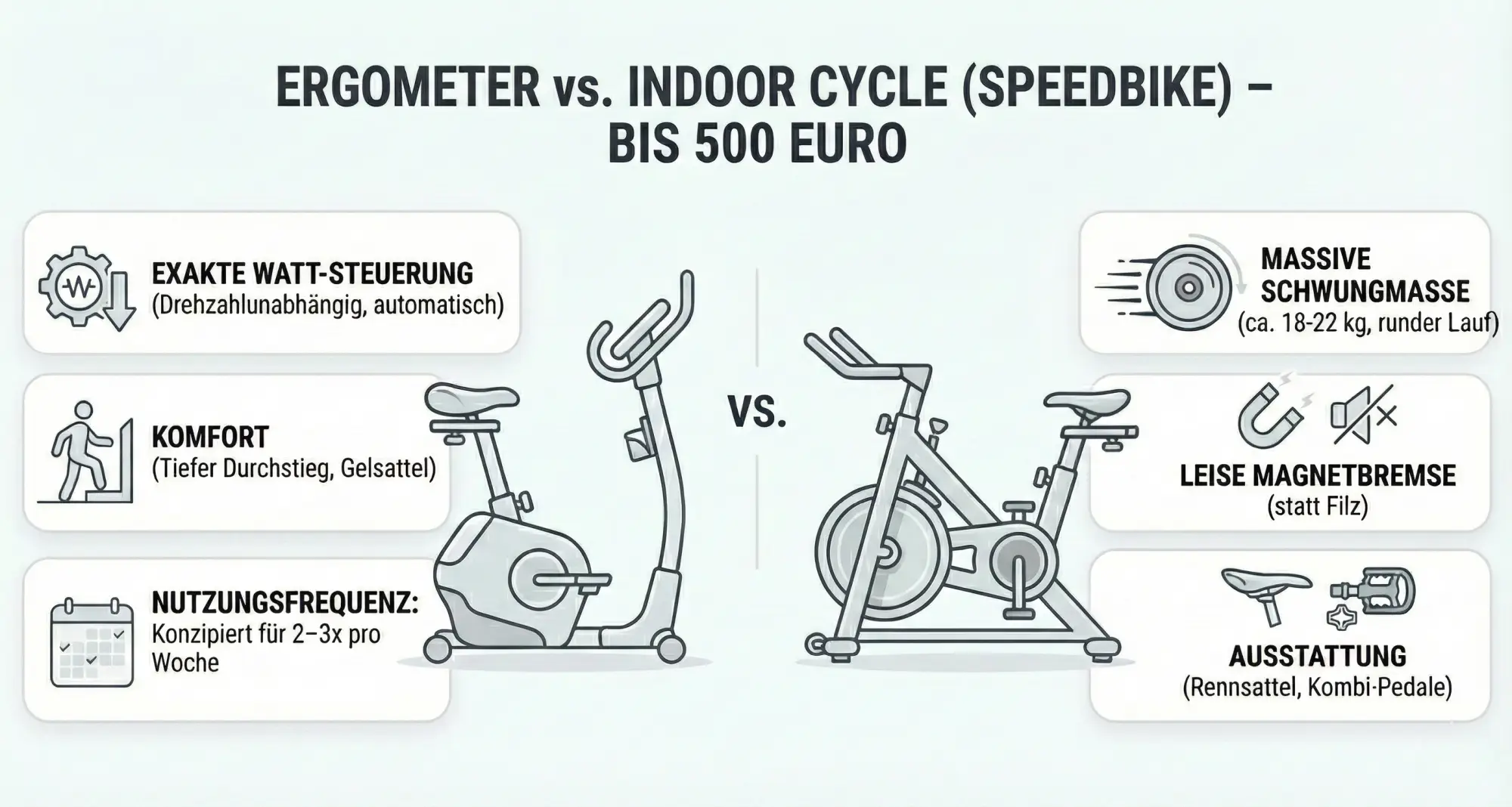 ERGOMETER vs. INDOOR CYCLE (SPEEDBIKE) – BIS 500 EURO

EXAKTE WATT-STEUERUNG
(Drehzahlunabhängig, automatisch)

KOMFORT
(Tiefer Durchstieg, Gelsattel)

NUTZUNGSFREQUENZ:
Konzipiert für 2–3x pro Woche

VS.

MASSIVE SCHWUNGMASSE
(ca. 18-22 kg, runder Lauf)

LEISE MAGNETBREMSE
(statt Filz)

AUSSTATTUNG
(Rennsattel, Kombi-Pedale)